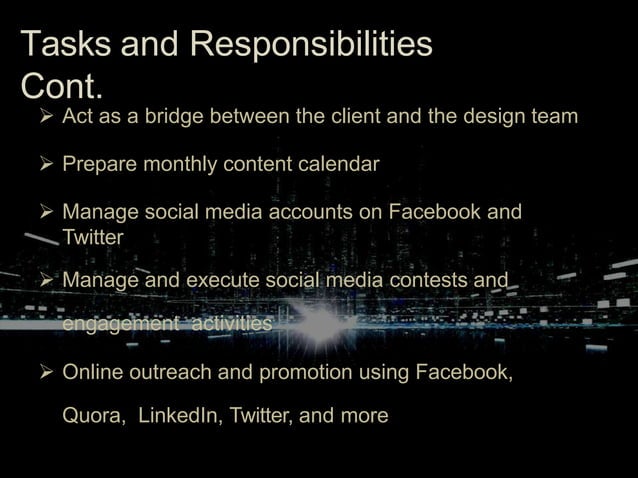 Tasks and Responsibilities Cont.

➢ Act as a bridge between the client and the design team

➢ Prepare monthly content calendar

➢ Manage social media accounts on Facebook and Twitter

➢ Manage and execute social media contests and engagement activities

➢ Online outreach and promotion using Facebook, Quora, LinkedIn, Twitter, and more